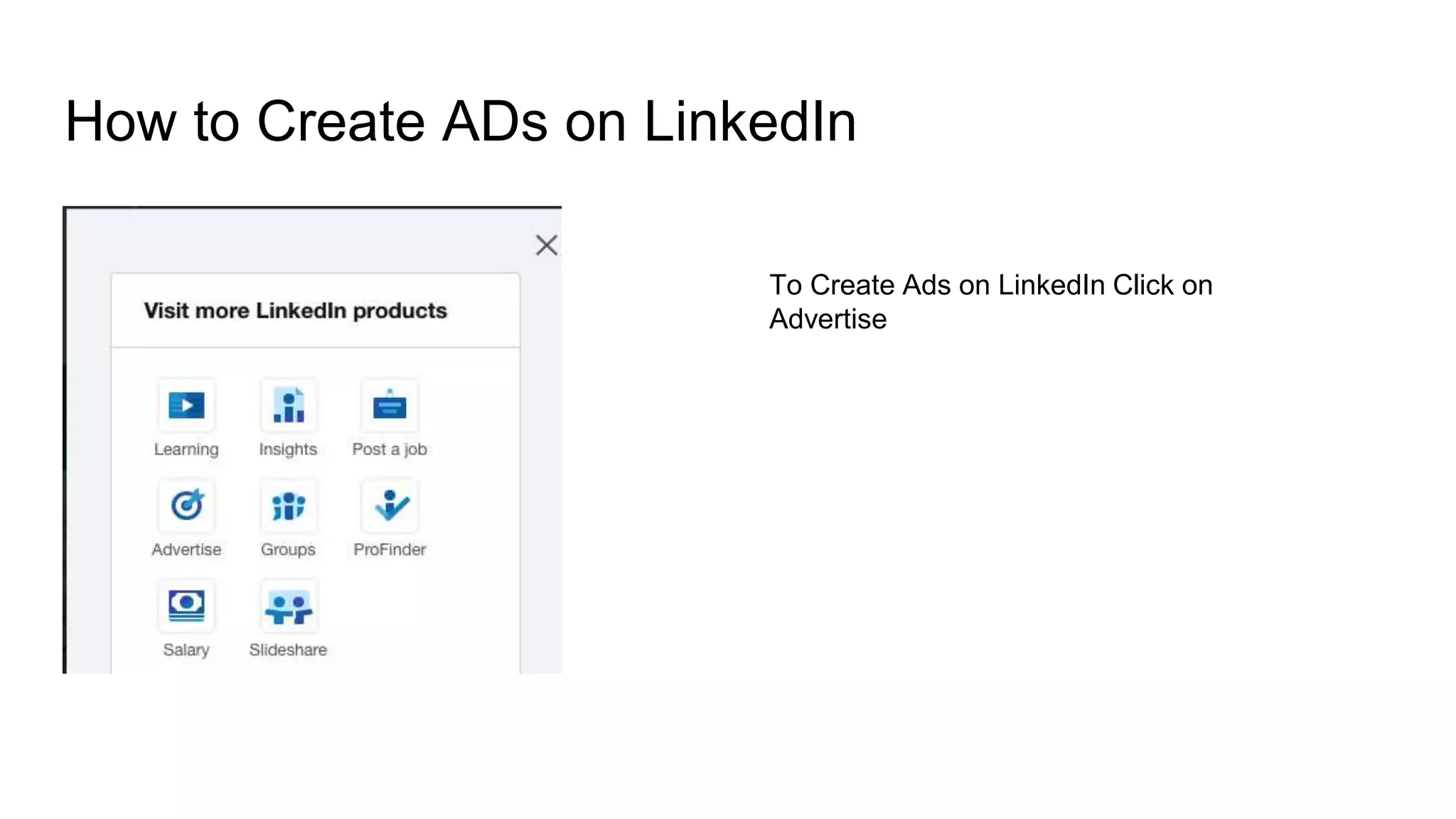 How to Create ADs on LinkedIn

Visit more LinkedIn products

Learning
Insights
Post a job
Advertise
Groups
ProFinder
Salary
Slideshare

To Create Ads on LinkedIn Click on Advertise